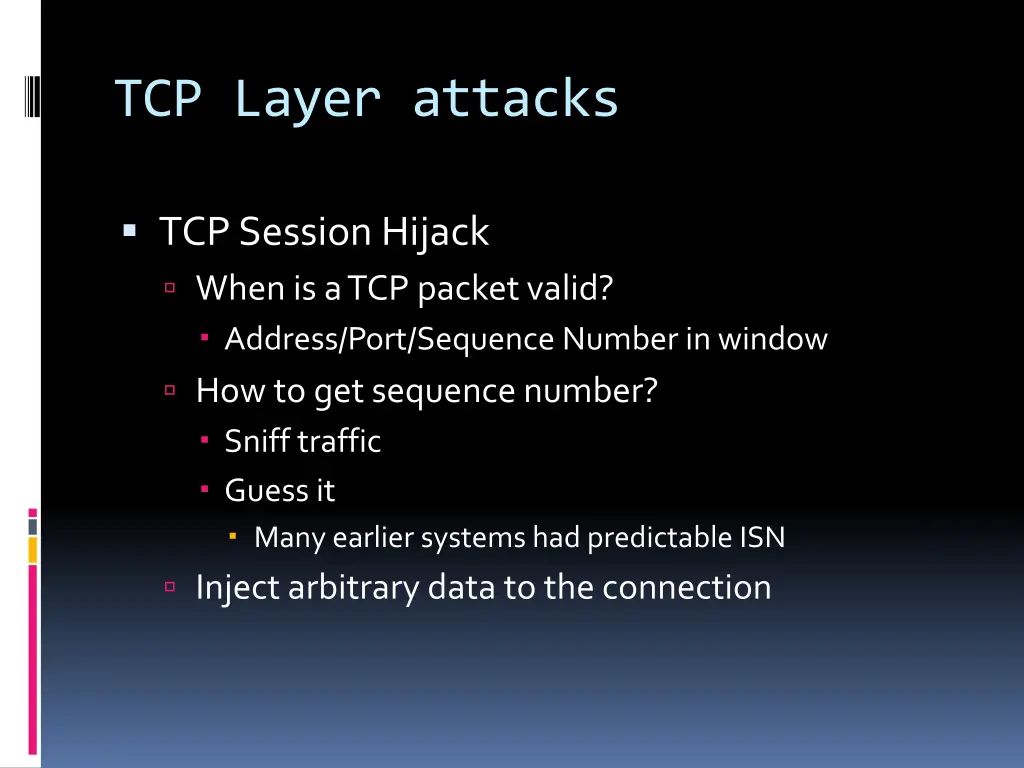 TCP Layer attacks

TCP Session Hijack

When is a TCP packet valid?

Address/Port/Sequence Number in window

How to get sequence number?

Sniff traffic

Guess it

Many earlier systems had predictable ISN

Inject arbitrary data to the connection